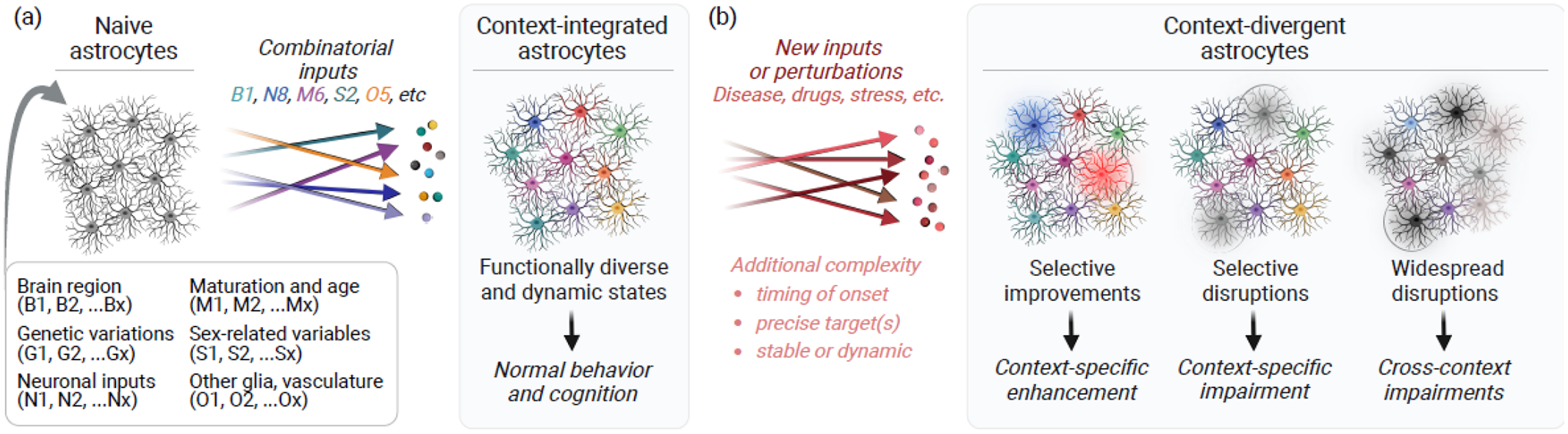 (a)

Naive astrocytes

Combinatorial inputs
B1, N8, M6, S2, O5, etc

Brain region (B1, B2, ...Bx)
Genetic variations (G1, G2, ...Gx)
Neuronal inputs (N1, N2, ...Nx)

Maturation and age (M1, M2, ...Mx)
Sex-related variables (S1, S2, ...Sx)
Other glia, vasculature (O1, O2, ...Ox)

Context-integrated astrocytes

Functionally diverse and dynamic states

Normal behavior and cognition

(b)

New inputs or perturbations
Disease, drugs, stress, etc.

Additional complexity
• timing of onset
• precise target(s)
• stable or dynamic

Context-divergent astrocytes

Selective improvements

Context-specific enhancement

Selective disruptions

Context-specific impairment

Widespread disruptions

Cross-context impairments